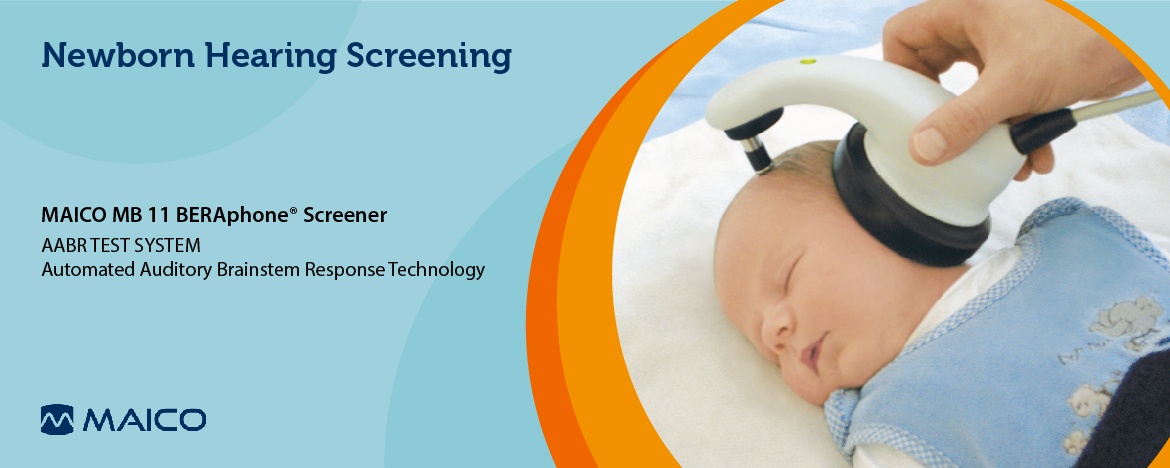 Newborn Hearing Screening

MAICO MB 11 BERAphone® Screener
AABR TEST SYSTEM
Automated Auditory Brainstem Response Technology

MAICO